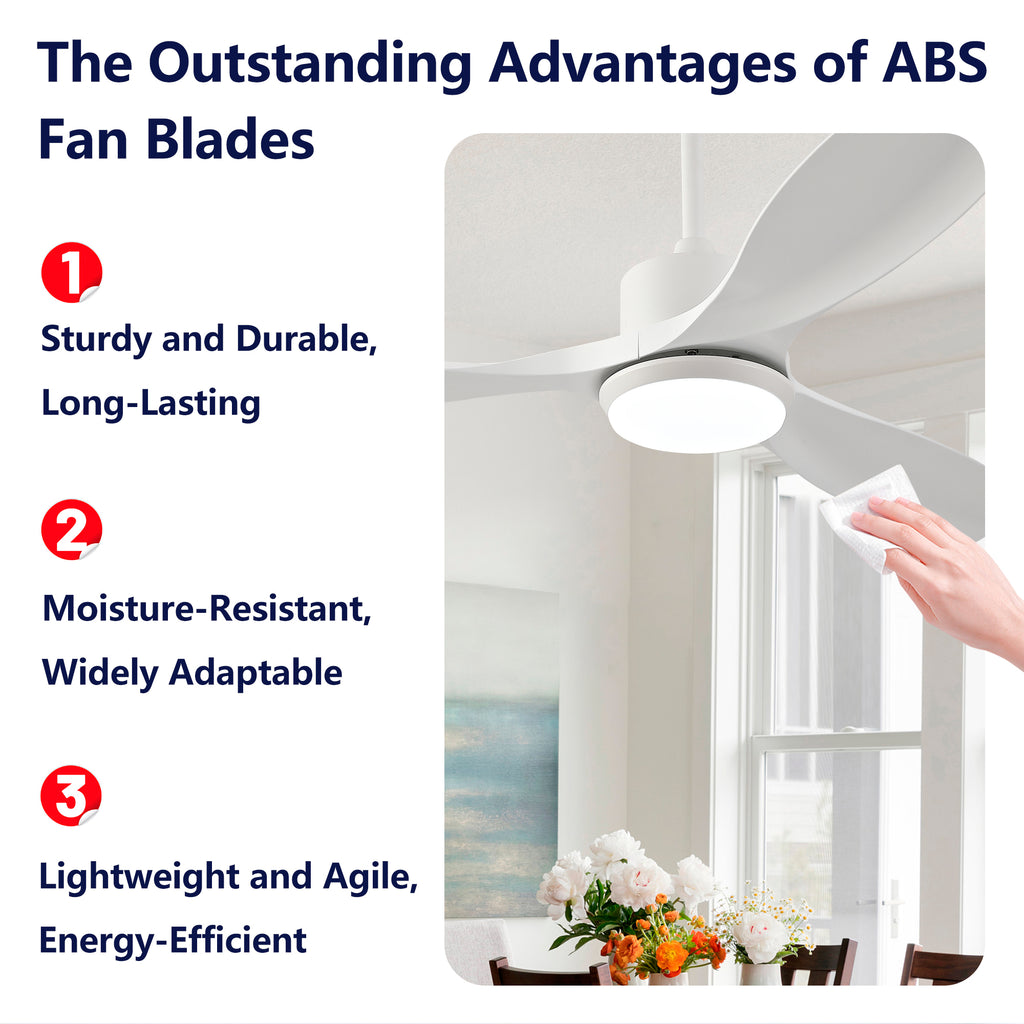 The Outstanding Advantages of ABS Fan Blades

1

Sturdy and Durable, Long-Lasting

2

Moisture-Resistant, Widely Adaptable

3

Lightweight and Agile, Energy-Efficient